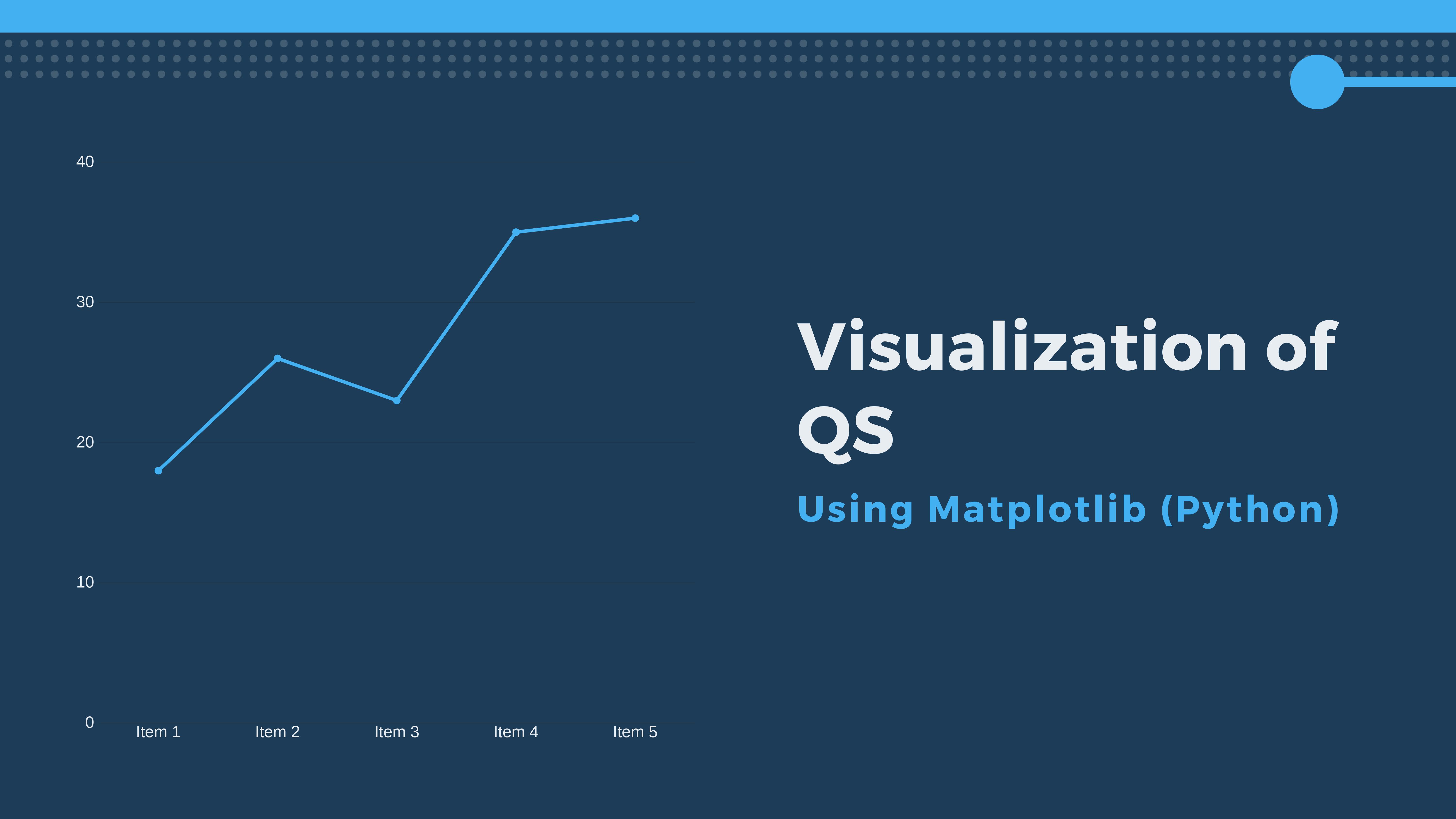 40
30
20
10
0
Item 1
Item 2
Item 3
Item 4
Item 5

Visualization of QS

Using Matplotlib (Python)